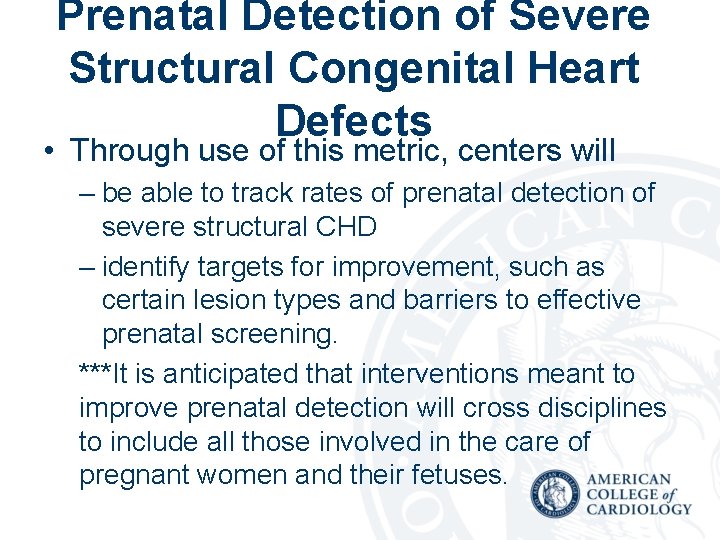 Prenatal Detection of Severe Structural Congenital Heart Defects

• Through use of this metric, centers will
– be able to track rates of prenatal detection of severe structural CHD
– identify targets for improvement, such as certain lesion types and barriers to effective prenatal screening.

***It is anticipated that interventions meant to improve prenatal detection will cross disciplines to include all those involved in the care of pregnant women and their fetuses.

AMERICAN COLLEGE of CARDIOLOGY